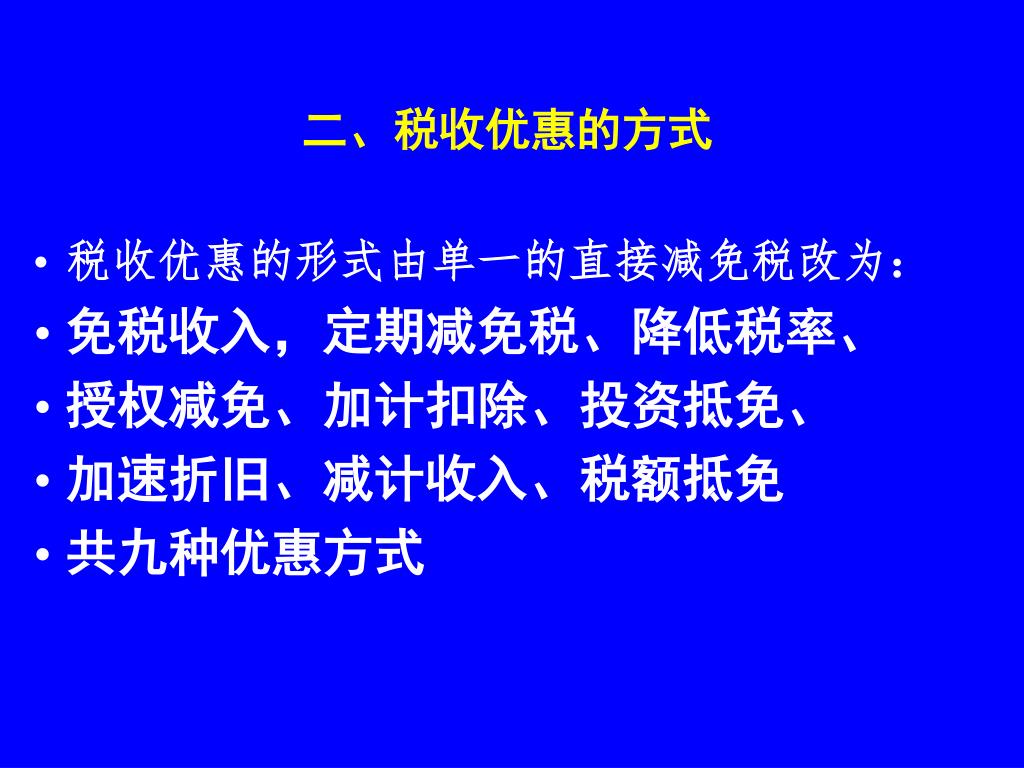 二、税收优惠的方式

• 税收优惠的形式由单一的直接减免税改为：
• 免税收入，定期减免税、降低税率、
• 授权减免、加计扣除、投资抵免、
• 加速折旧、减计收入、税额抵免
• 共九种优惠方式